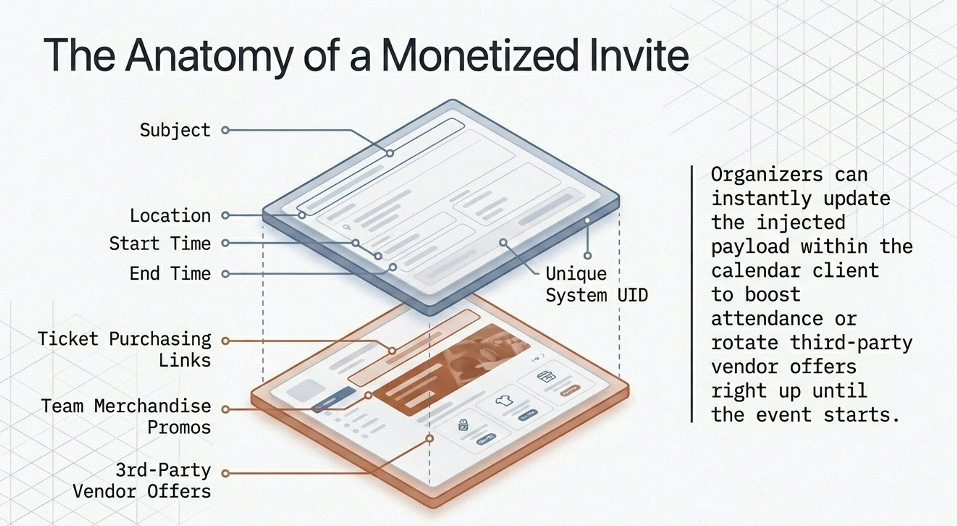 The Anatomy of a Monetized Invite

Subject

Location

Start Time

End Time

Unique System UID

Ticket Purchasing Links

Team Merchandise Promos

3rd-Party Vendor Offers

Organizers can instantly update the injected payload within the calendar client to boost attendance or rotate third-party vendor offers right up until the event starts.